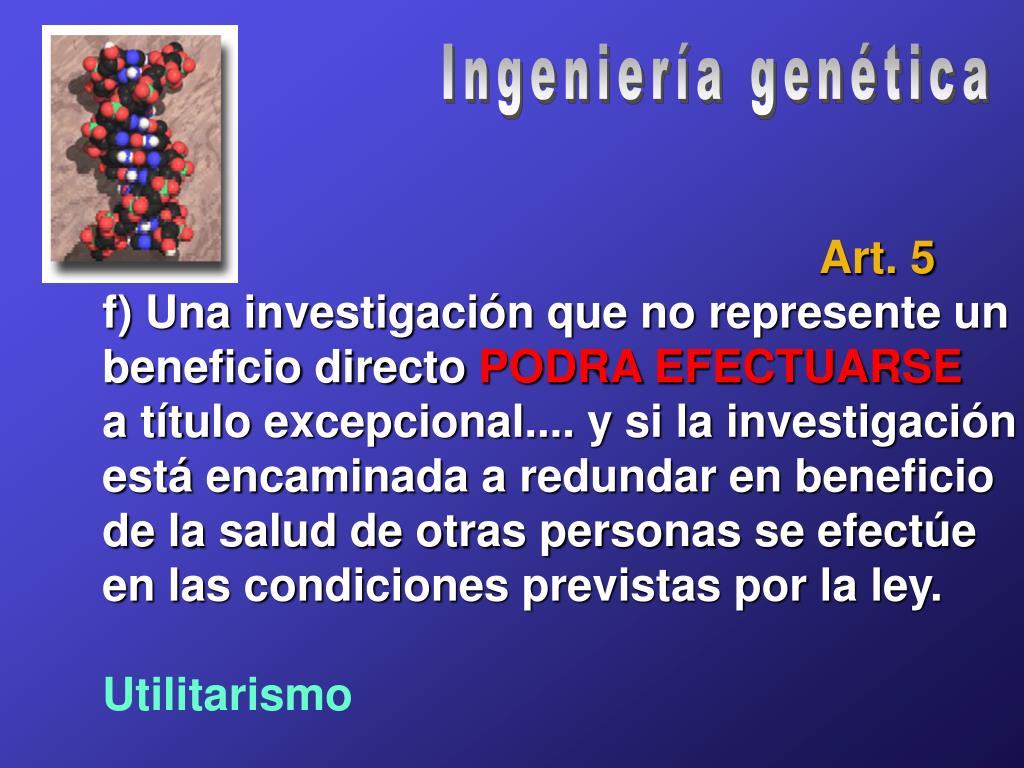 Ingeniería genética

Art. 5

f) Una investigación que no represente un beneficio directo PODRA EFECTUARSE a título excepcional.... y si la investigación está encaminada a redundar en beneficio de la salud de otras personas se efectúe en las condiciones previstas por la ley.

Utilitarismo